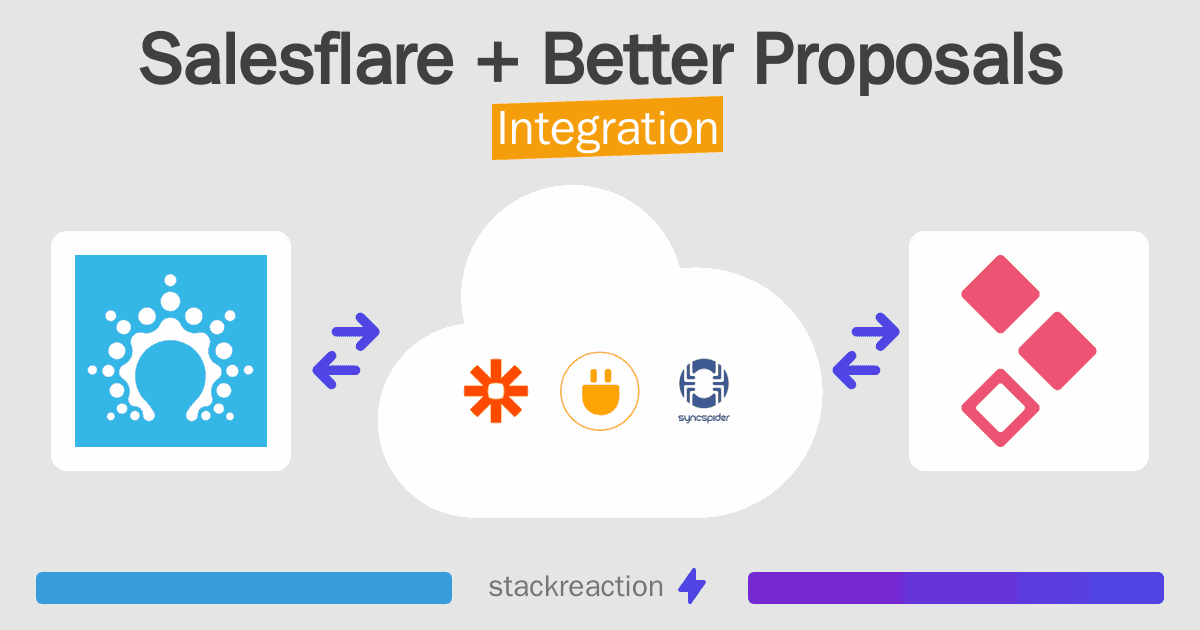 Salesflare + Better Proposals

Integration

syncspider

stackreaction